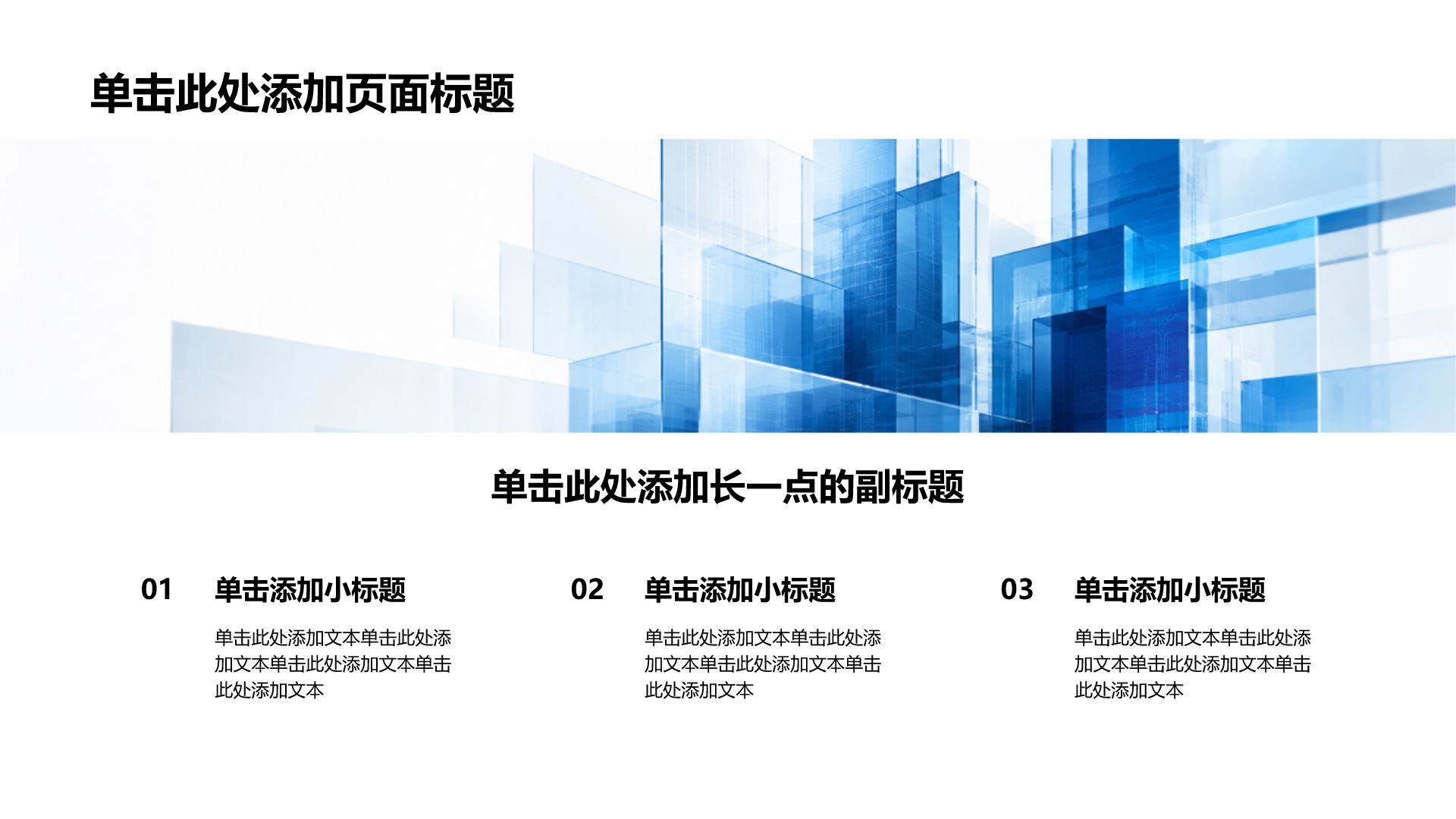 单击此处添加页面标题

单击此处添加长一点的副标题

01

单击添加小标题

单击此处添加文本单击此处添加文本单击此处添加文本单击此处添加文本

02

单击添加小标题

单击此处添加文本单击此处添加文本单击此处添加文本单击此处添加文本

03

单击添加小标题

单击此处添加文本单击此处添加文本单击此处添加文本单击此处添加文本